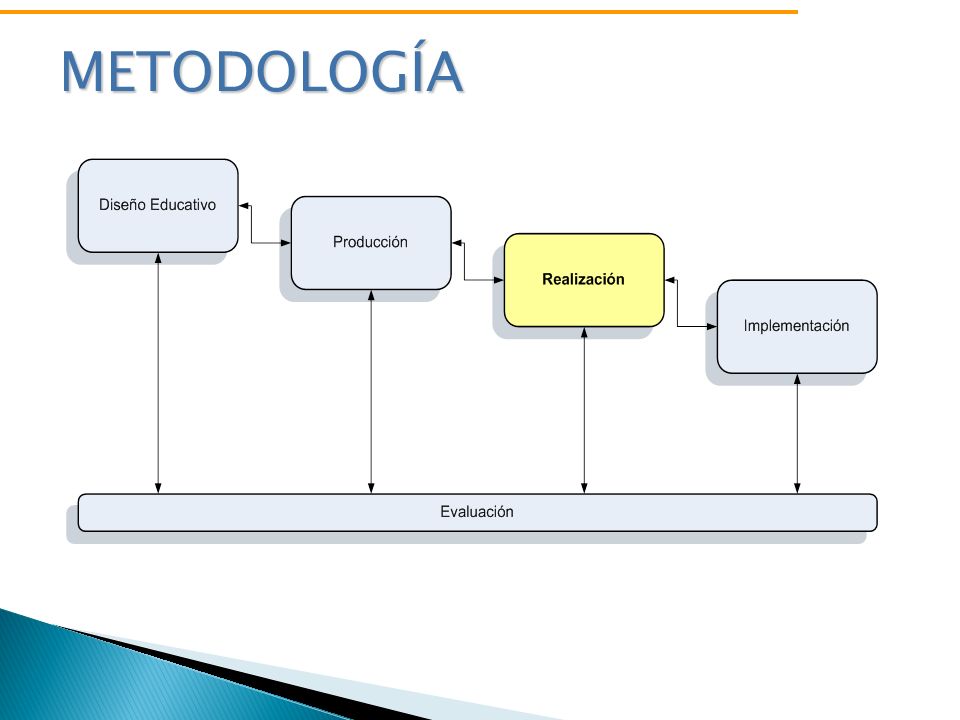 METODOLOGÍA

Diseño Educativo

Producción

Realización

Implementación

Evaluación